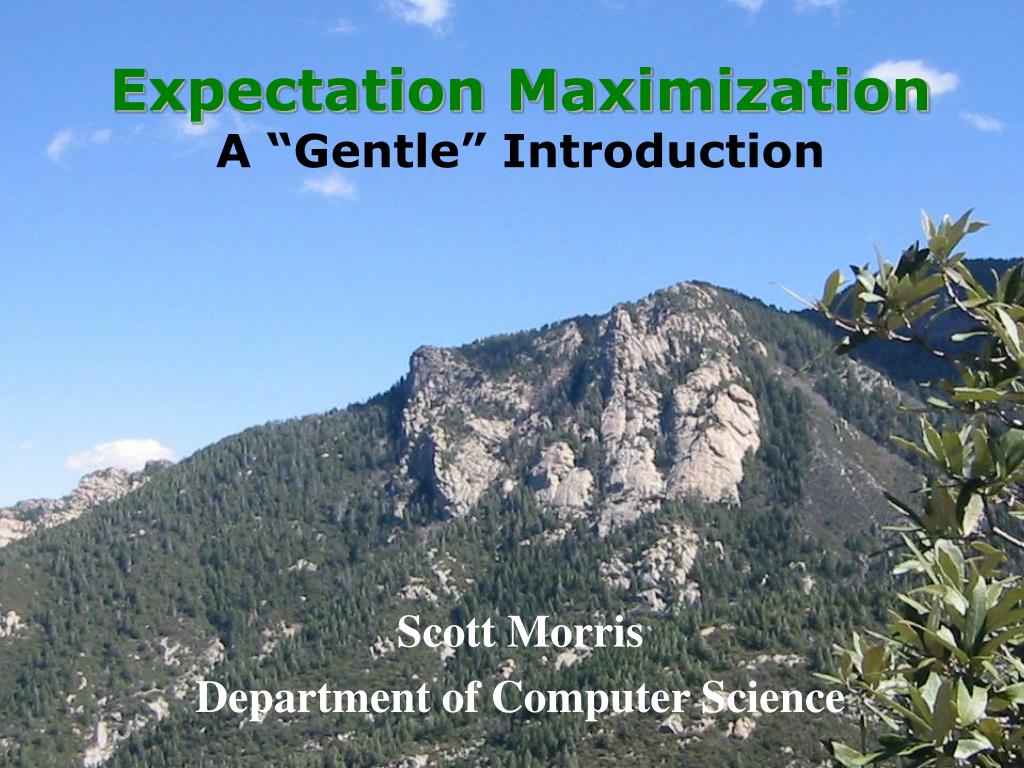 Expectation Maximization
A “Gentle” Introduction

Scott Morris
Department of Computer Science